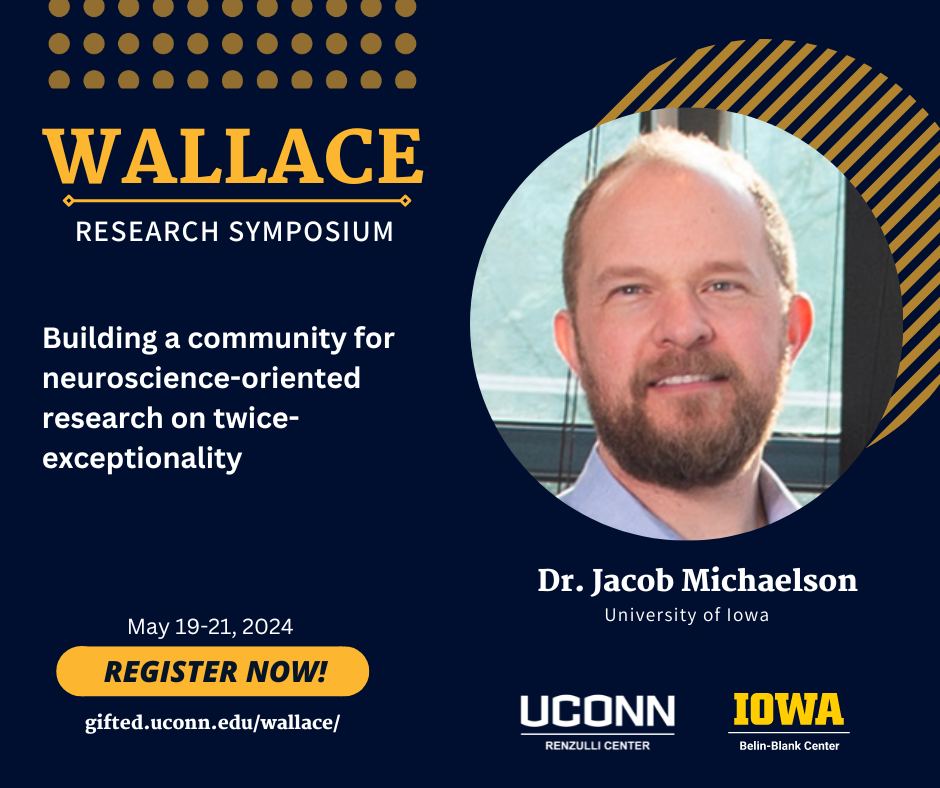 WALLACE
RESEARCH SYMPOSIUM

Building a community for neuroscience-oriented research on twice-exceptionality

Dr. Jacob Michaelson
University of Iowa

May 19-21, 2024

REGISTER NOW!

gifted.uconn.edu/wallace/

UCONN
RENZULLI CENTER

IOWA
Belin-Blank Center